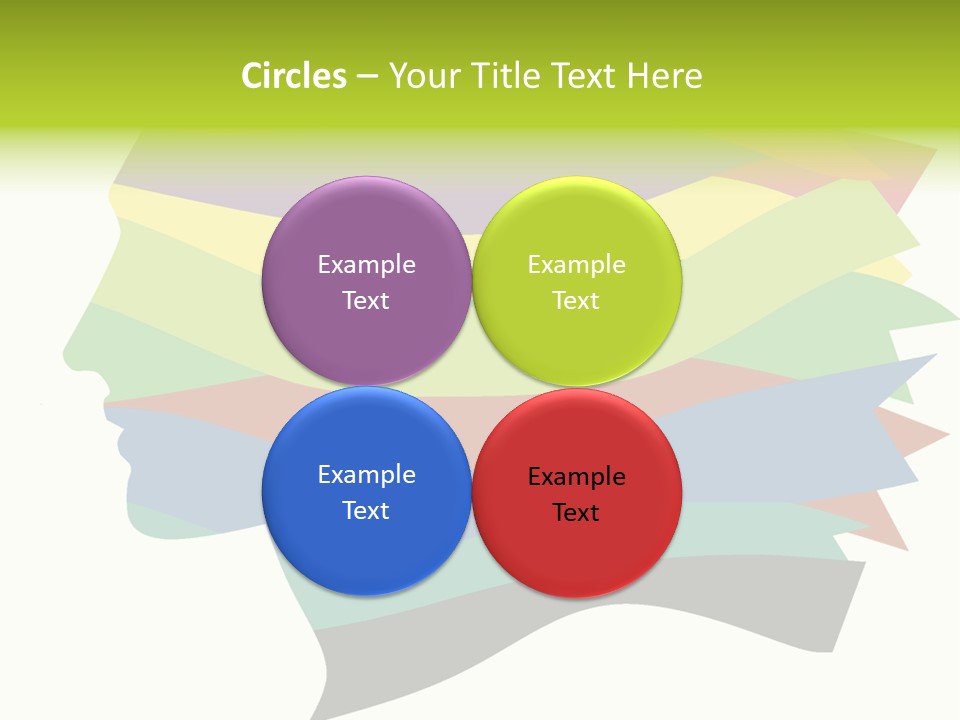 Circles – Your Title Text Here

Example Text

Example Text

Example Text

Example Text